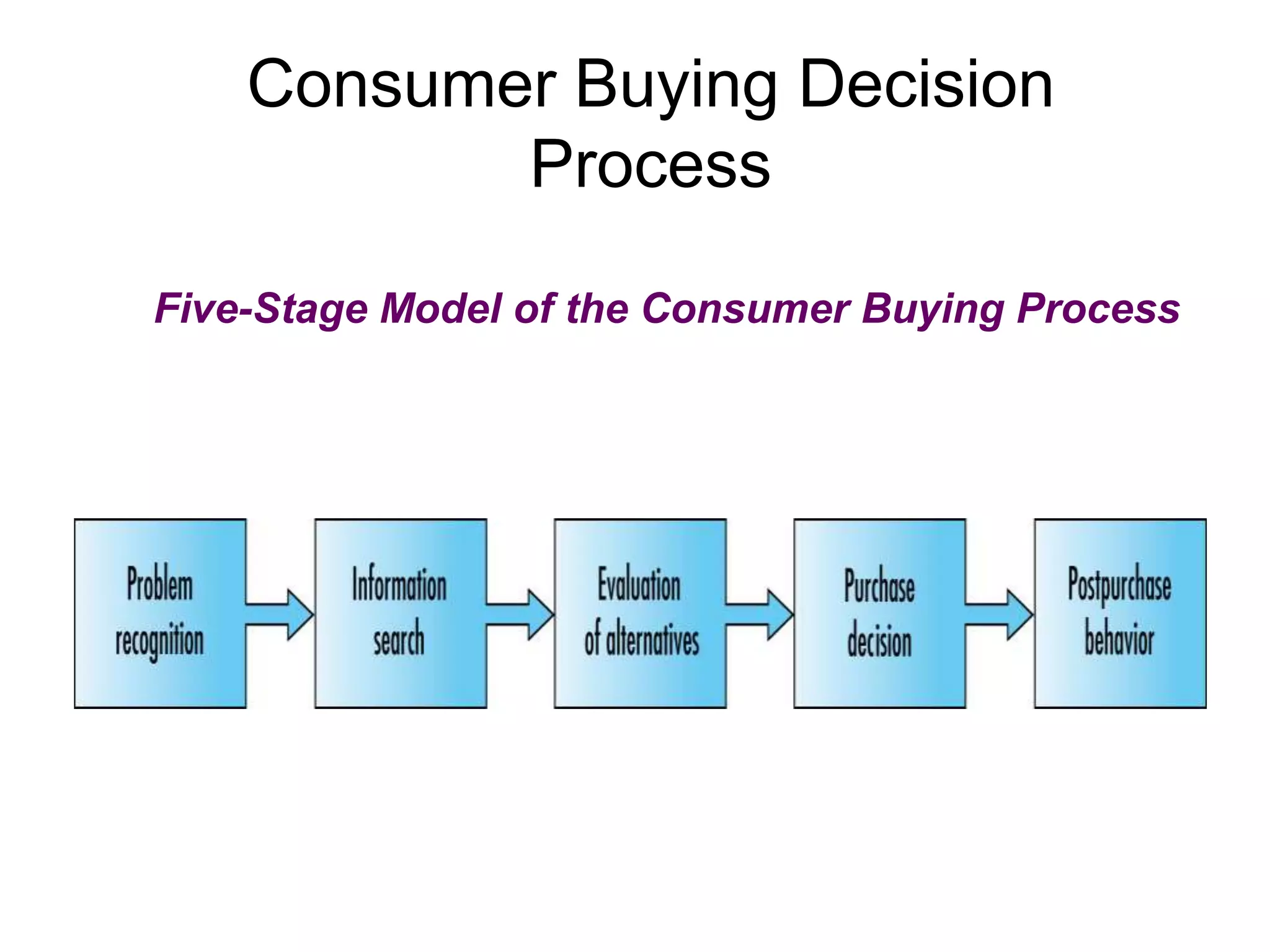 Consumer Buying Decision Process

Five-Stage Model of the Consumer Buying Process

Problem recognition

Information search

Evaluation of alternatives

Purchase decision

Postpurchase behavior